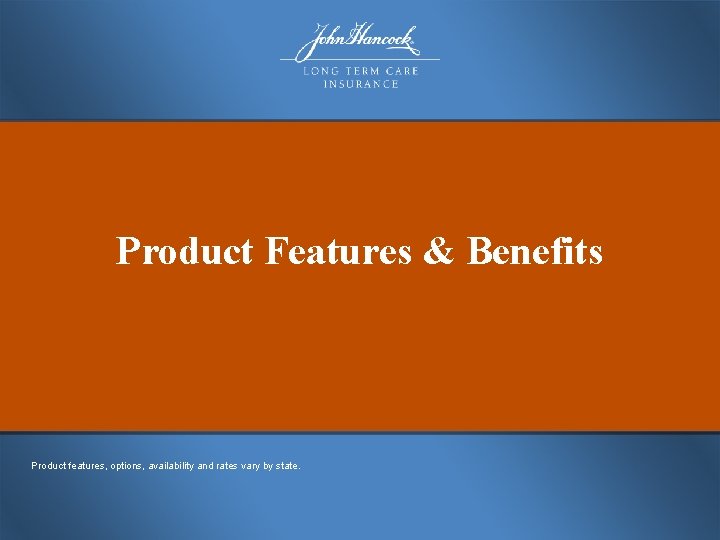 John Hancock
LONG TERM CARE INSURANCE

Product Features & Benefits

Product features, options, availability and rates vary by state.